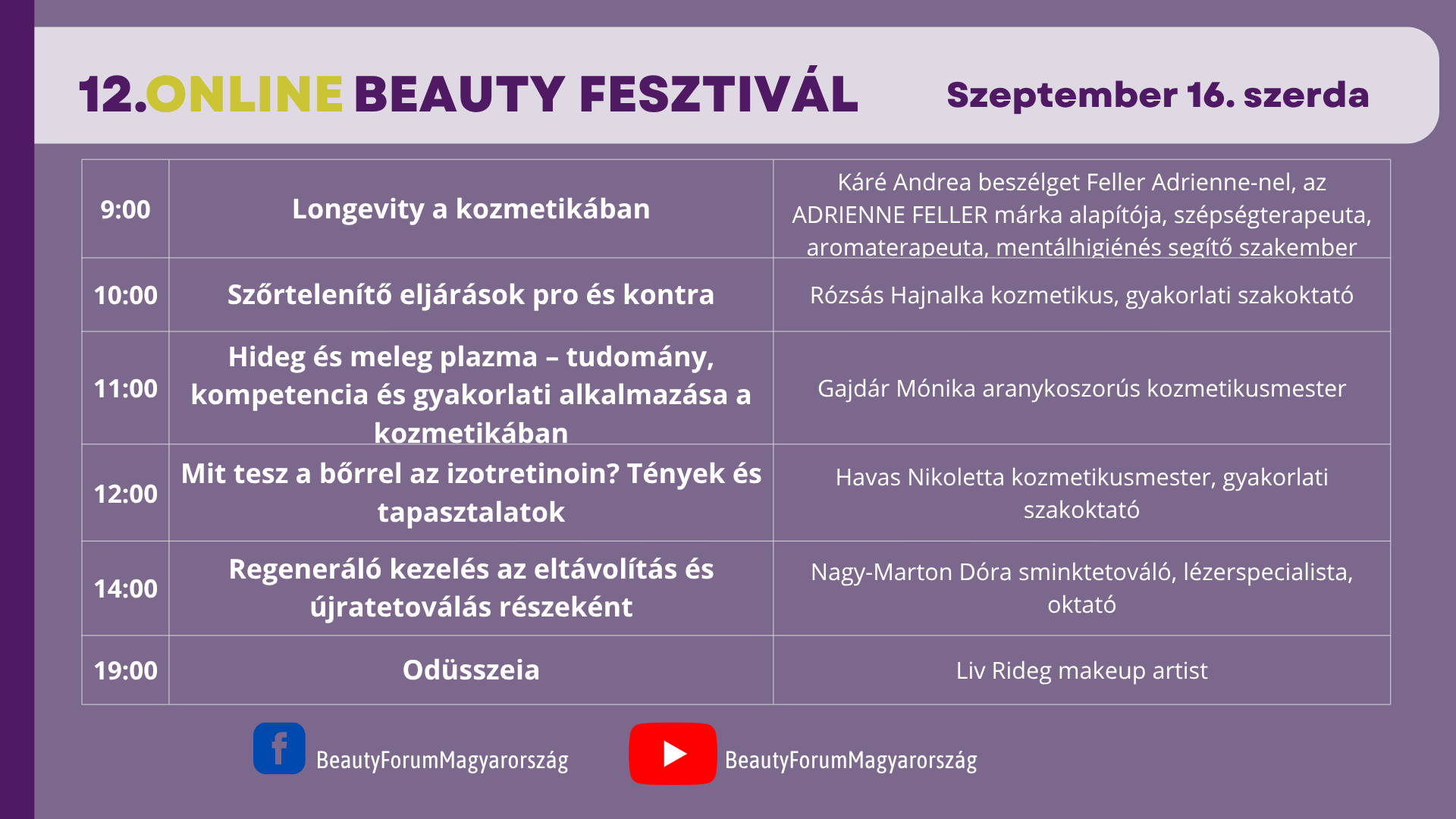 12.ONLINE BEAUTY FESZTIVÁL Szeptember 16. szerda

| 9:00 | Longevity a kozmetikában | Káré Andrea beszélget Feller Adrienne-nel, az ADRIENNE FELLER márka alapítója, szépségterapeuta, aromaterapeuta, mentálhigiénés segítő szakember |
|---|---|---|
| 10:00 | Szőrtelenítő eljárások pro és kontra | Rózsás Hajnalka kozmetikus, gyakorlati szakoktató |
| 11:00 | Hideg és meleg plazma – tudomány, kompetencia és gyakorlati alkalmazása a kozmetikában | Gajdár Mónika aranykoszorús kozmetikusmester |
| 12:00 | Mit tesz a bőrrel az izotretinoin? Tények és tapasztalatok | Havas Nikoletta kozmetikusmester, gyakorlati szakoktató |
| 14:00 | Regeneráló kezelés az eltávolítás és újratetoválás részeként | Nagy-Marton Dóra sminktetováló, lézerspecialista, oktató |
| 19:00 | Odüsszeia | Liv Rideg makeup artist |

BeautyForumMagyarország BeautyForumMagyarország